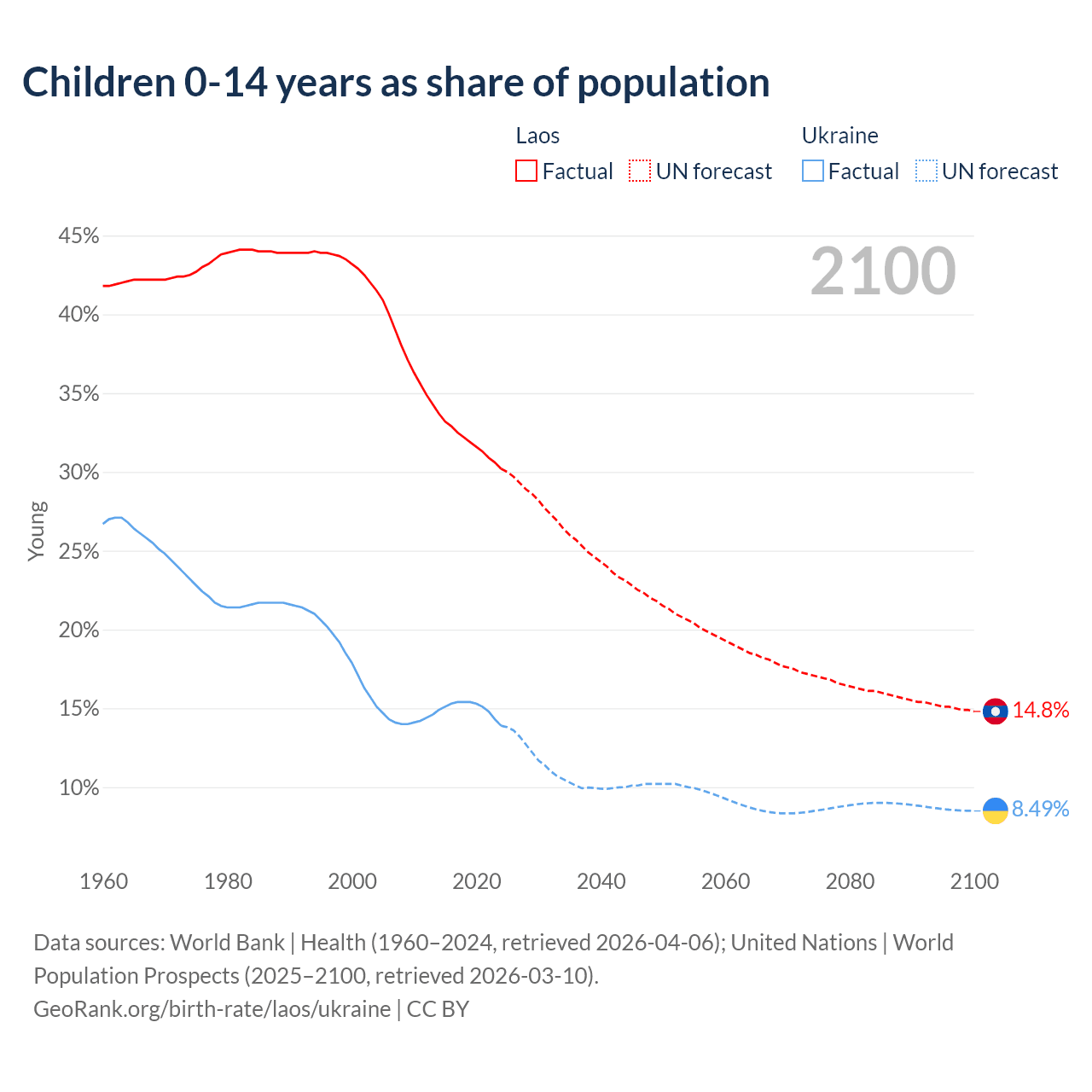 Children 0-14 years as share of population

Laos
Factual
UN forecast

Ukraine
Factual
UN forecast

2100

45%
40%
35%
30%
25%
20%
15%
10%

Young

14.8%
8.49%

1960
1980
2000
2020
2040
2060
2080
2100

Data sources: World Bank | Health (1960–2024, retrieved 2026-04-06); United Nations | World Population Prospects (2025–2100, retrieved 2026-03-10).
GeoRank.org/birth-rate/laos/ukraine | CC BY